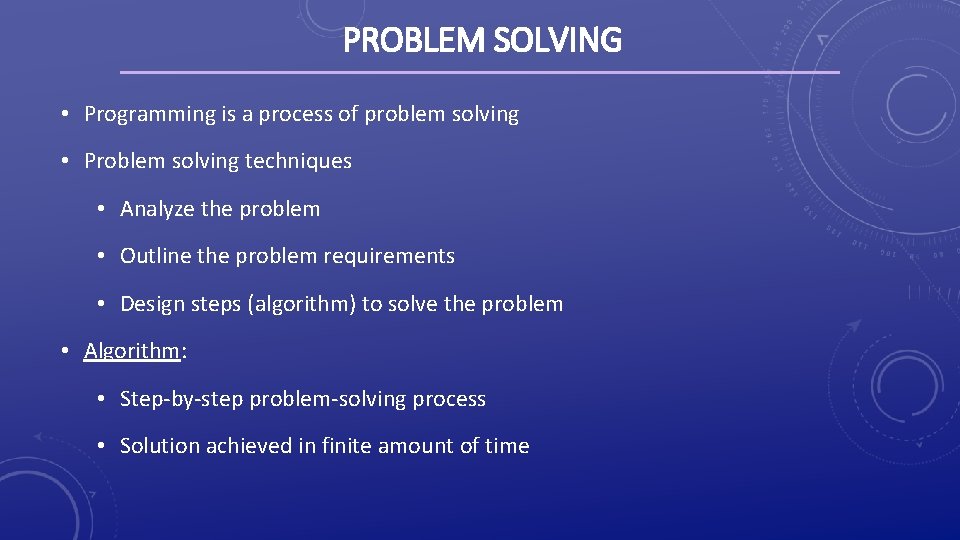 PROBLEM SOLVING

• Programming is a process of problem solving

• Problem solving techniques

• Analyze the problem

• Outline the problem requirements

• Design steps (algorithm) to solve the problem

• Algorithm:

• Step-by-step problem-solving process

• Solution achieved in finite amount of time